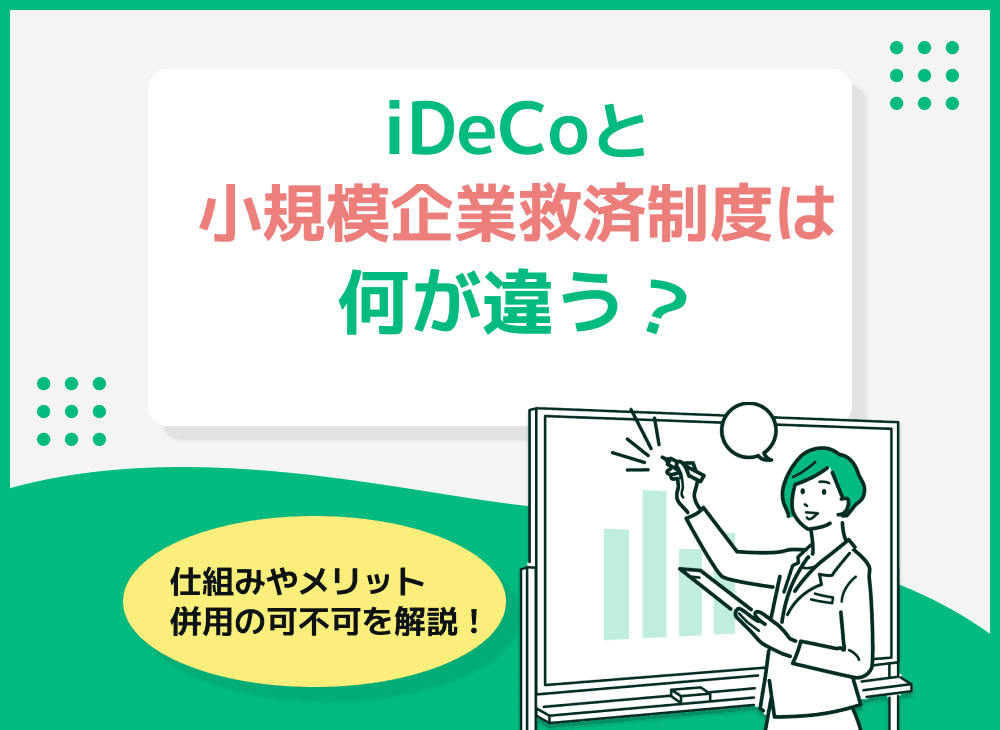 iDeCoと
小規模企業救済制度は
何が違う？

仕組みやメリット
併用の可不可を解説！